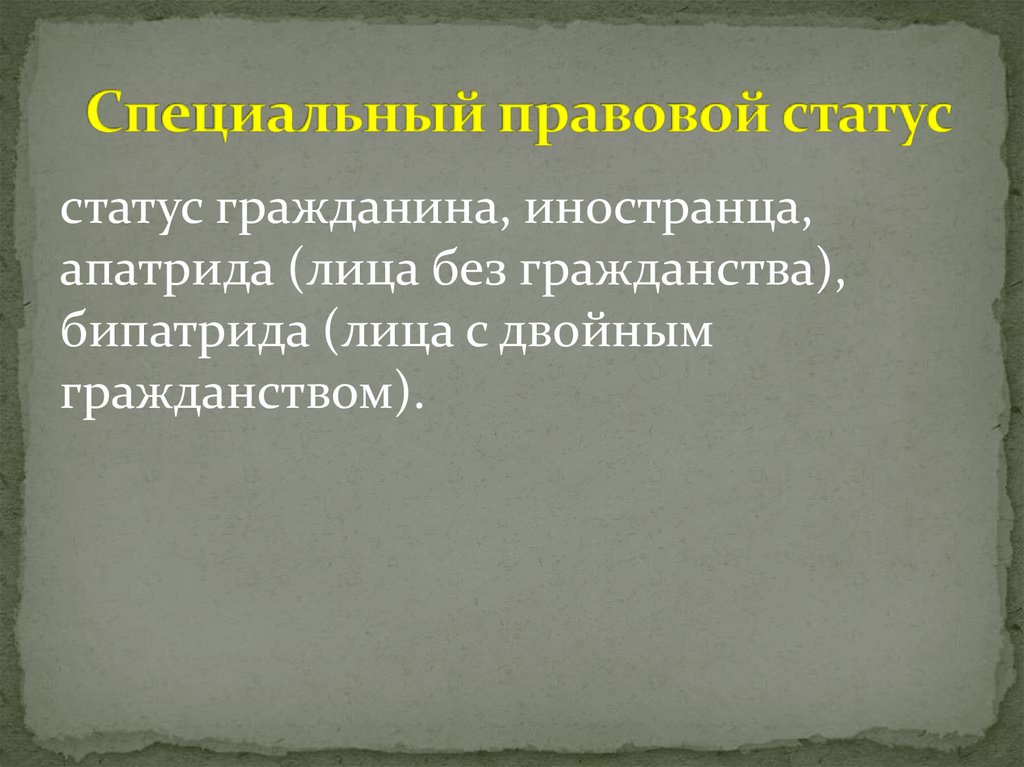 Специальный правовой статус

статус гражданина, иностранца, апатрида (лица без гражданства), бипатрида (лица с двойным гражданством).